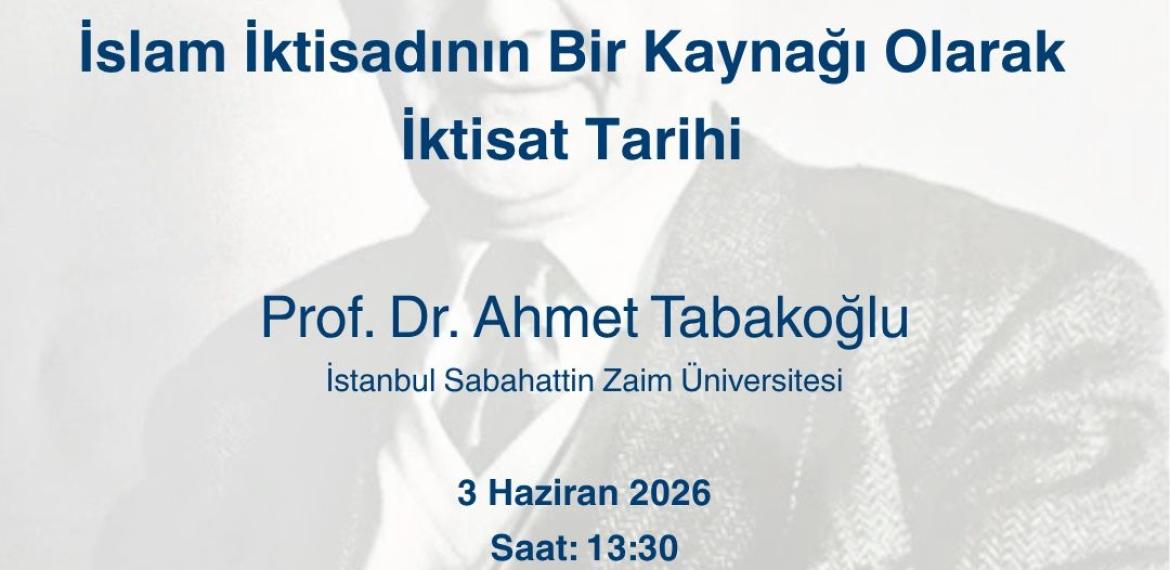 İslam İktisadının Bir Kaynağı Olarak İktisat Tarihi

Prof. Dr. Ahmet Tabakoğlu
İstanbul Sabahattin Zaim Üniversitesi

3 Haziran 2026
Saat: 13:30